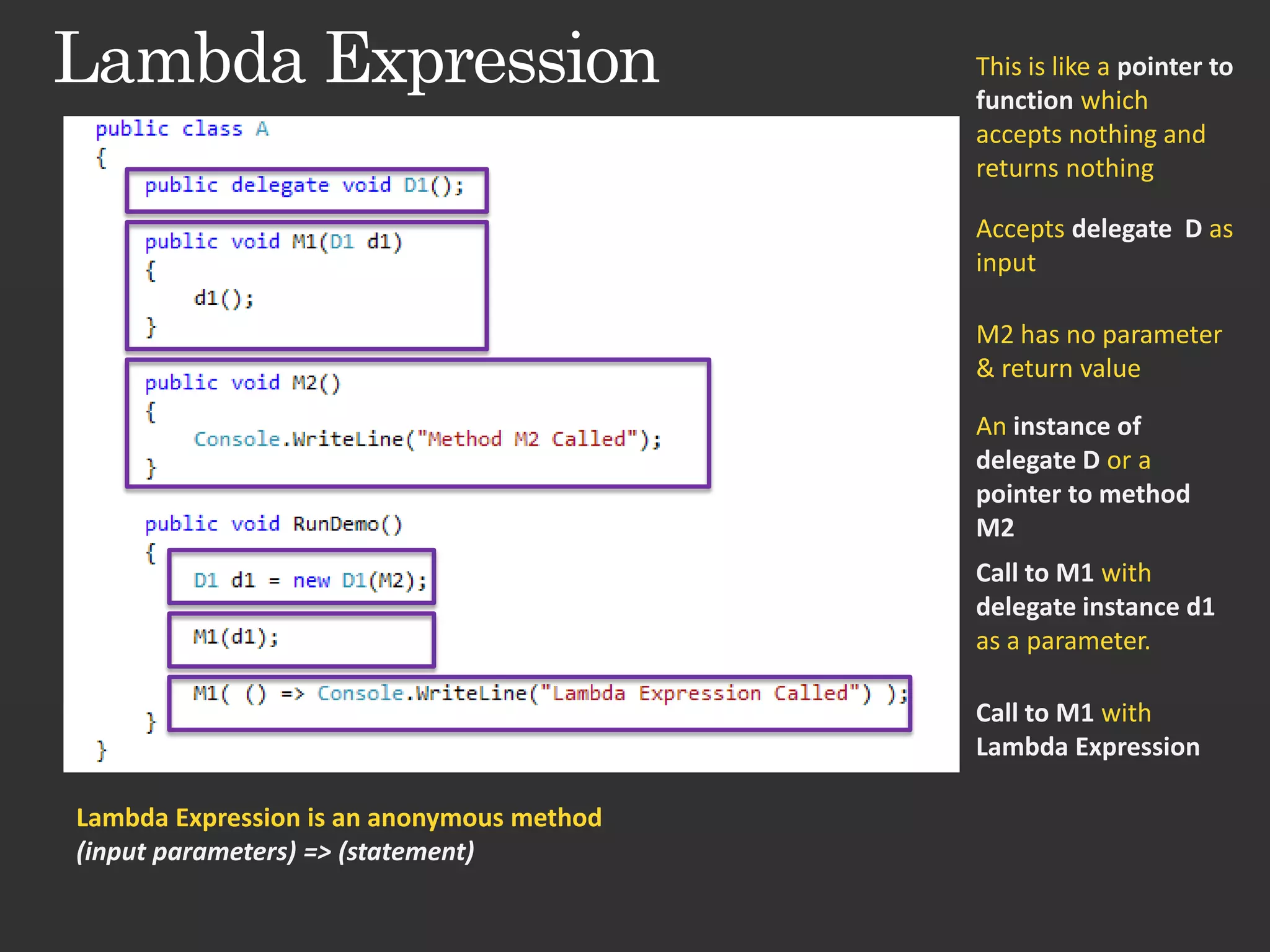 Lambda Expression

public class A
{
    public delegate void D1();

    public void M1(D1 d1)
    {
        d1();
    }

    public void M2()
    {
        Console.WriteLine("Method M2 Called");
    }

    public void RunDemo()
    {
        D1 d1 = new D1(M2);

        M1(d1);

        M1( () => Console.WriteLine("Lambda Expression Called") );
    }
}

This is like a pointer to function which accepts nothing and returns nothing

Accepts delegate D as input

M2 has no parameter & return value

An instance of delegate D or a pointer to method M2

Call to M1 with delegate instance d1 as a parameter.

Call to M1 with Lambda Expression

Lambda Expression is an anonymous method
(input parameters) => (statement)